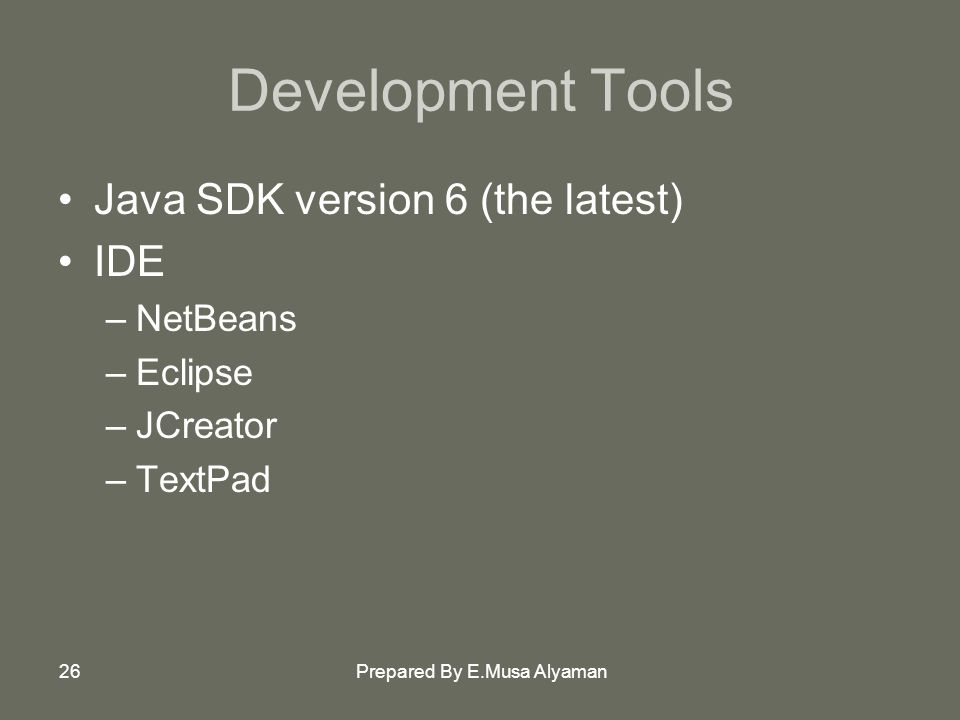 Development Tools

• Java SDK version 6 (the latest)
• IDE
– NetBeans
– Eclipse
– JCreator
– TextPad

26

Prepared By E.Musa Alyaman